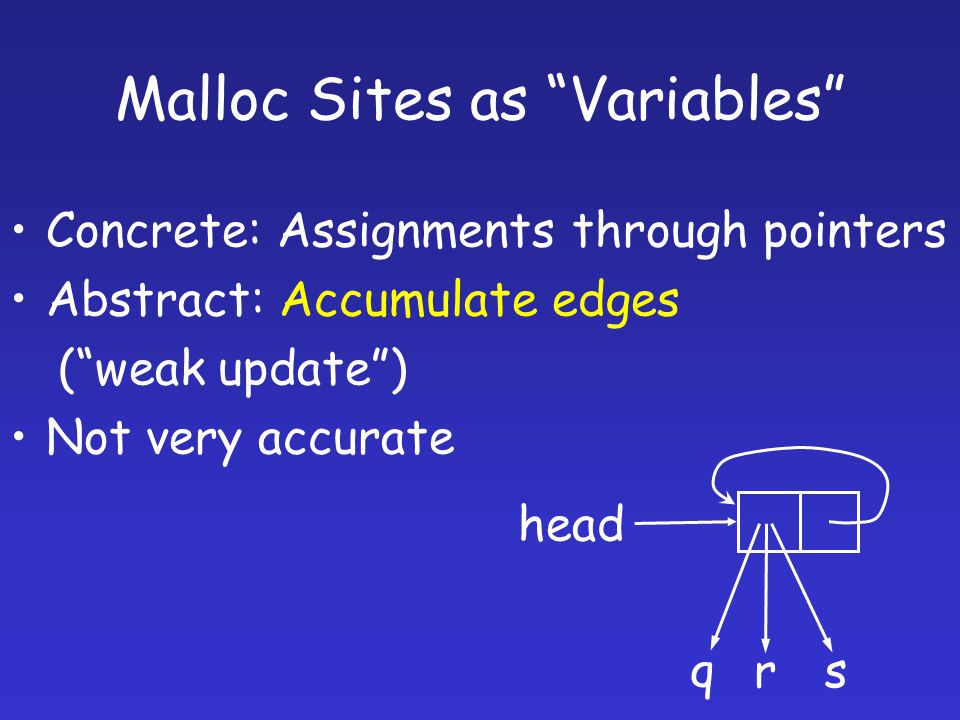 Malloc Sites as “Variables”

• Concrete: Assignments through pointers
• Abstract: Accumulate edges (“weak update”)
• Not very accurate

head

q r s